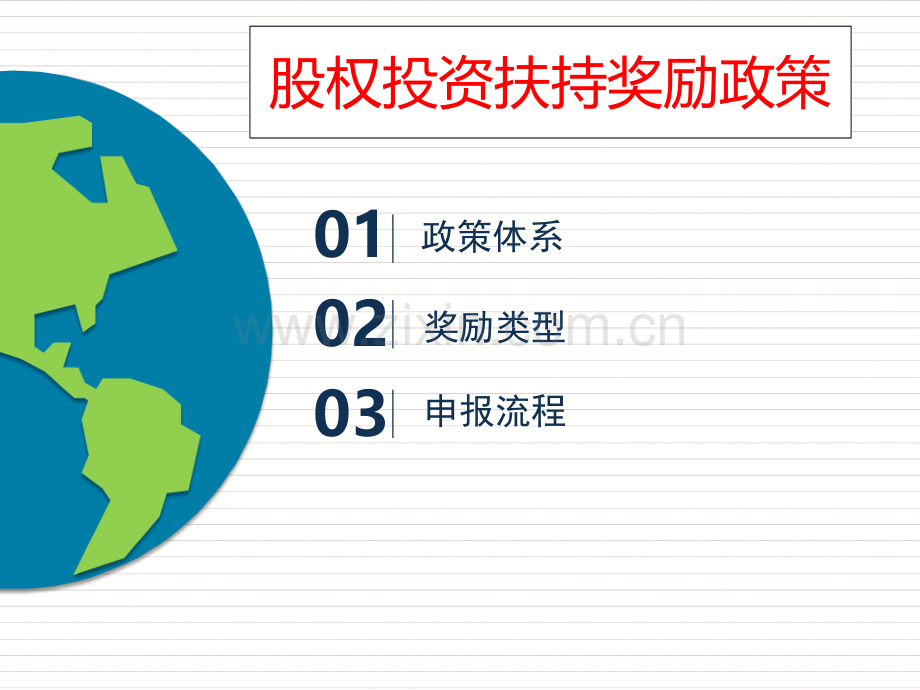 股权投资扶持奖励政策

01 政策体系

02 奖励类型

03 申报流程

www.zixin.com.cn